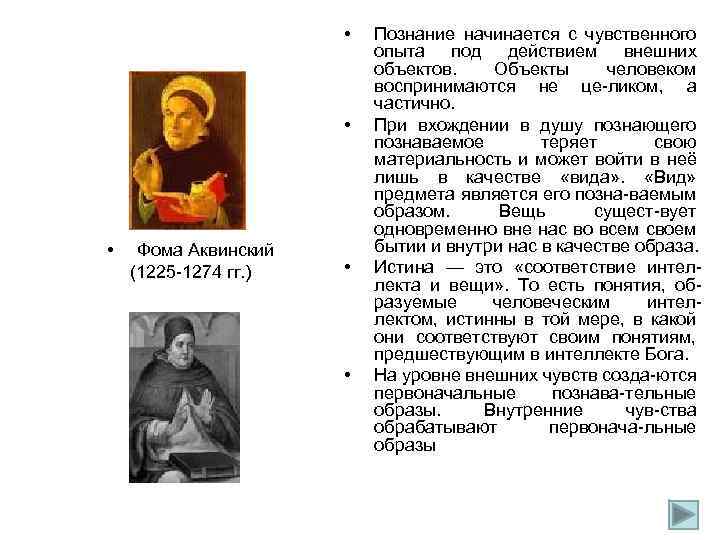 • Фома Аквинский (1225-1274 гг.)

• Познание начинается с чувственного опыта под действием внешних объектов. Объекты человеком воспринимаются не це-ликом, а частично.

• При вхождении в душу познающего познаваемое теряет свою материальность и может войти в неё лишь в качестве «вида». «Вид» предмета является его позна-ваемым образом. Вещь сущест-вует одновременно вне нас во всем своем бытии и внутри нас в качестве образа.

• Истина — это «соответствие интеллекта и вещи». То есть понятия, образуемые человеческим интеллектом, истинны в той мере, в какой они соответствуют своим понятиям, предшествующим в интеллекте Бога.

• На уровне внешних чувств созда-ются первоначальные познава-тельные образы. Внутренние чув-ства обрабатывают первонача-льные образы